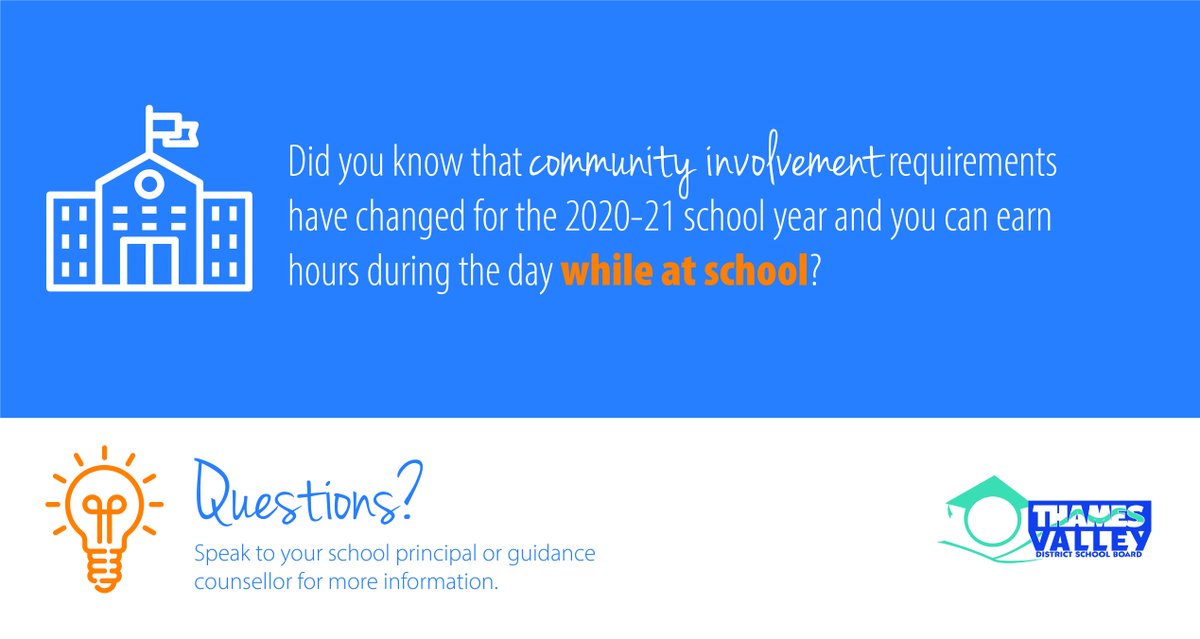 Did you know that community involvement requirements have changed for the 2020-21 school year and you can earn hours during the day while at school?

Questions?

Speak to your school principal or guidance counsellor for more information.

THAMES VALLEY
DISTRICT SCHOOL BOARD